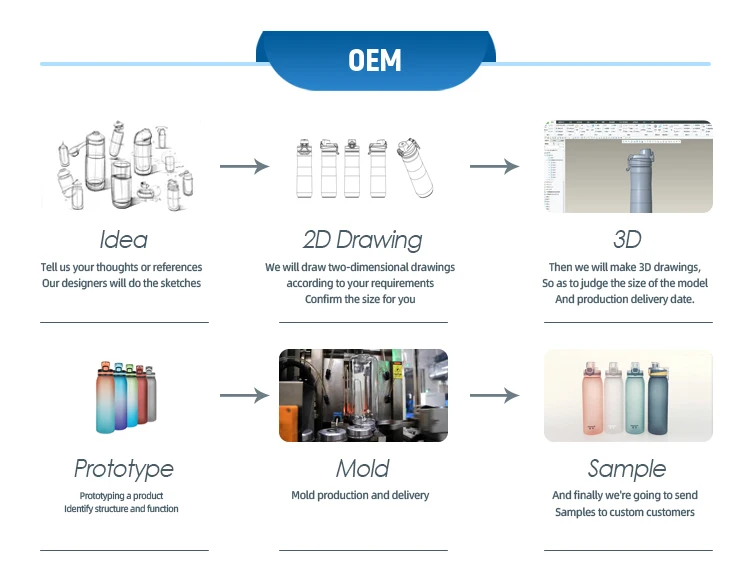 OEM

Idea

Tell us your thoughts or references
Our designers will do the sketches

2D Drawing

We will draw two-dimensional drawings
according to your requirements
Confirm the size for you

3D

Then we will make 3D drawings,
So as to judge the size of the model
And production delivery date.

Prototype

Prototyping a product
Identify structure and function

Mold

Mold production and delivery

Sample

And finally we're going to send
Samples to custom customers